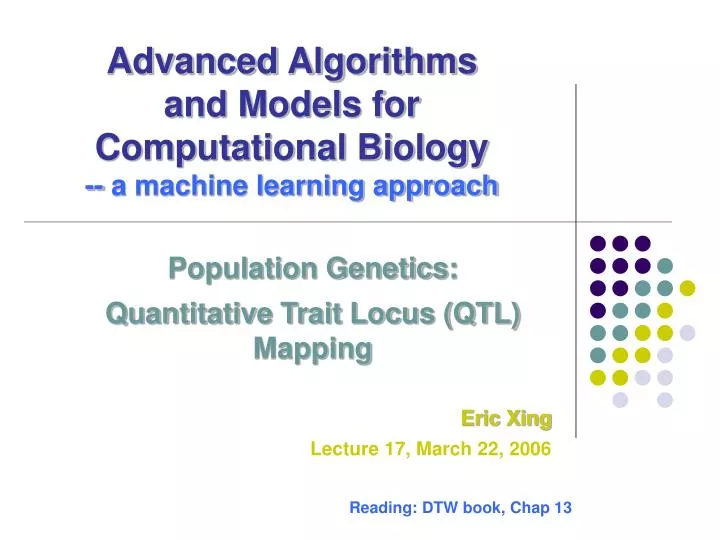 Advanced Algorithms and Models for Computational Biology
-- a machine learning approach

Population Genetics:
Quantitative Trait Locus (QTL) Mapping

Eric Xing
Lecture 17, March 22, 2006

Reading: DTW book, Chap 13